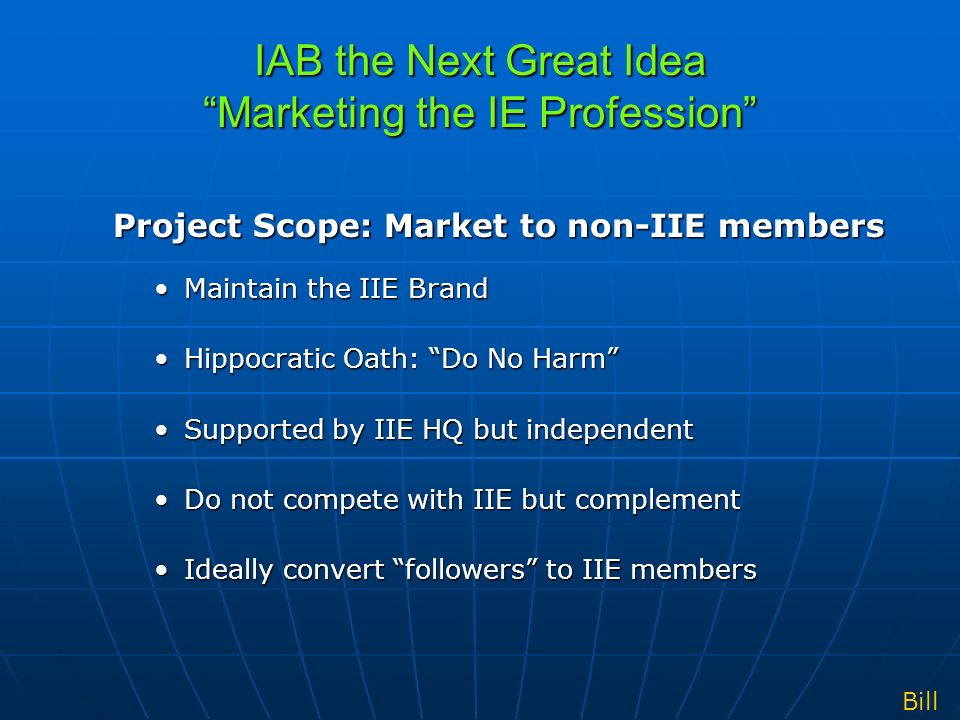 IAB the Next Great Idea
“Marketing the IE Profession”

Project Scope: Market to non-IIE members

• Maintain the IIE Brand

• Hippocratic Oath: “Do No Harm”

• Supported by IIE HQ but independent

• Do not compete with IIE but complement

• Ideally convert “followers” to IIE members

Bill